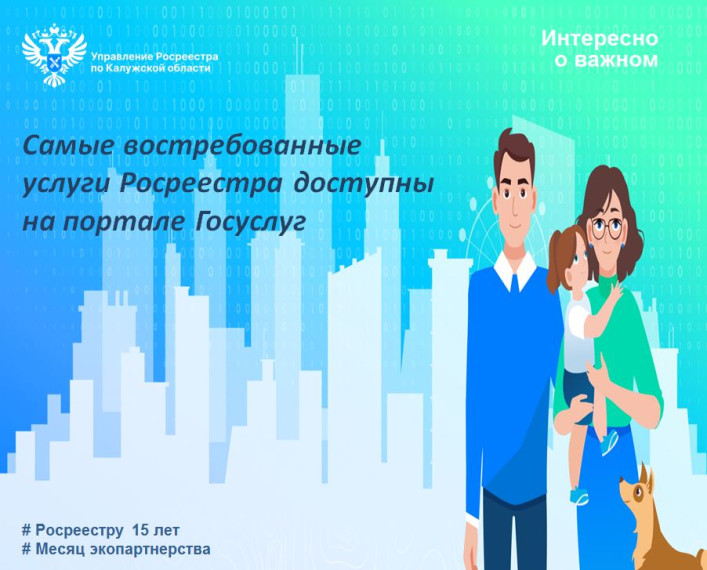 Управление Росреестра по Калужской области

Интересно о важном

Самые востребованные услуги Росреестра доступны на портале Госуслуг

# Росреестру 15 лет
# Месяц экопартнерства